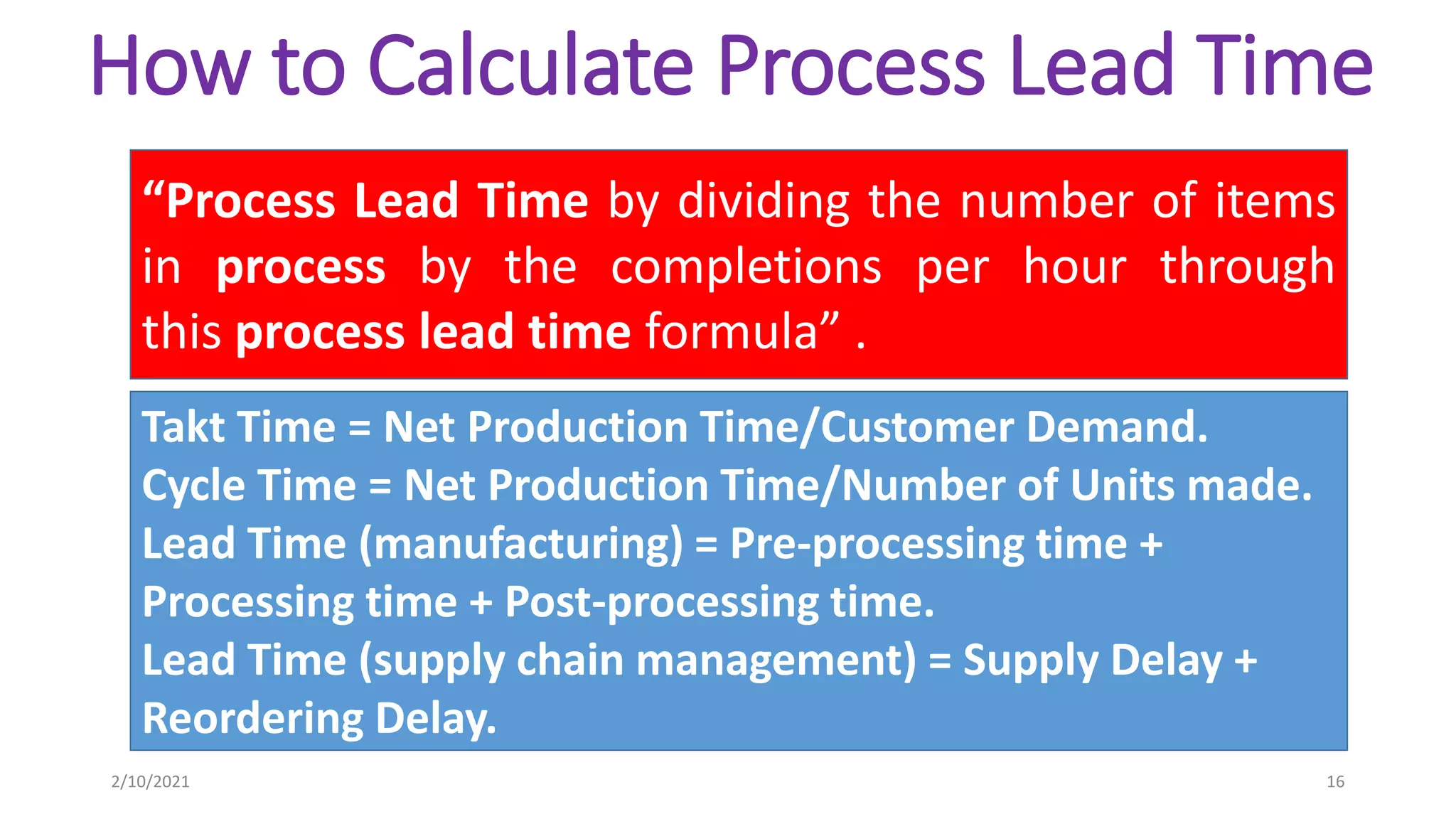 How to Calculate Process Lead Time

“Process Lead Time by dividing the number of items in process by the completions per hour through this process lead time formula” .

Takt Time = Net Production Time/Customer Demand.
Cycle Time = Net Production Time/Number of Units made.
Lead Time (manufacturing) = Pre-processing time + Processing time + Post-processing time.
Lead Time (supply chain management) = Supply Delay + Reordering Delay.

2/10/2021

16